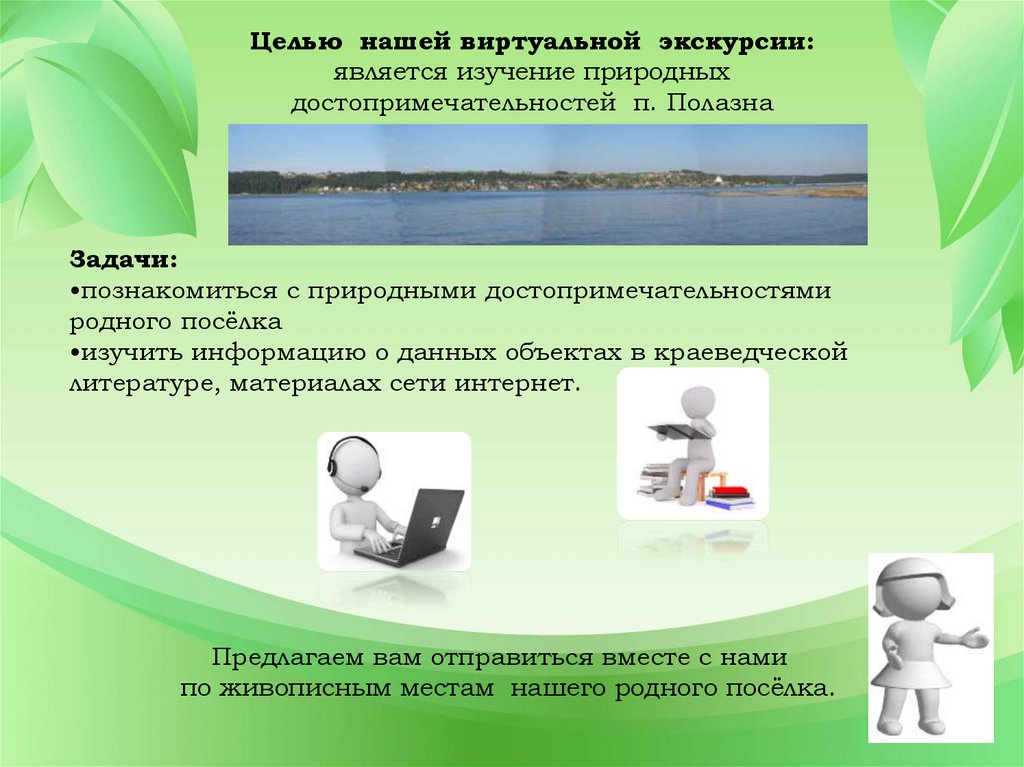 Целью нашей виртуальной экскурсии:
является изучение природных достопримечательностей п. Полазна

Задачи:
•познакомиться с природными достопримечательностями родного посёлка
•изучить информацию о данных объектах в краеведческой литературе, материалах сети интернет.

Предлагаем вам отправиться вместе с нами по живописным местам нашего родного посёлка.